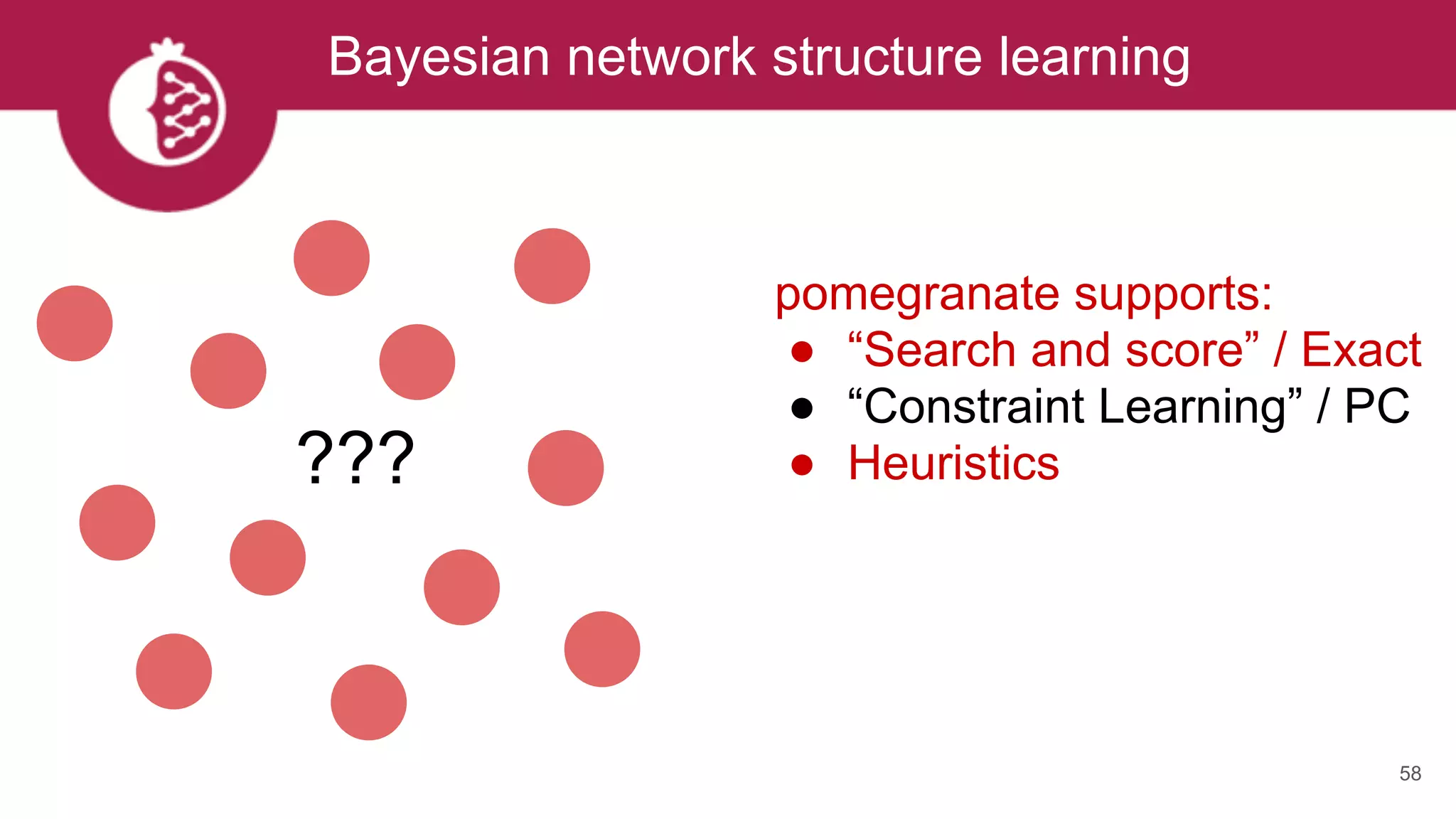 Bayesian network structure learning

???

pomegranate supports:
- “Search and score” / Exact
- “Constraint Learning” / PC
- Heuristics

58